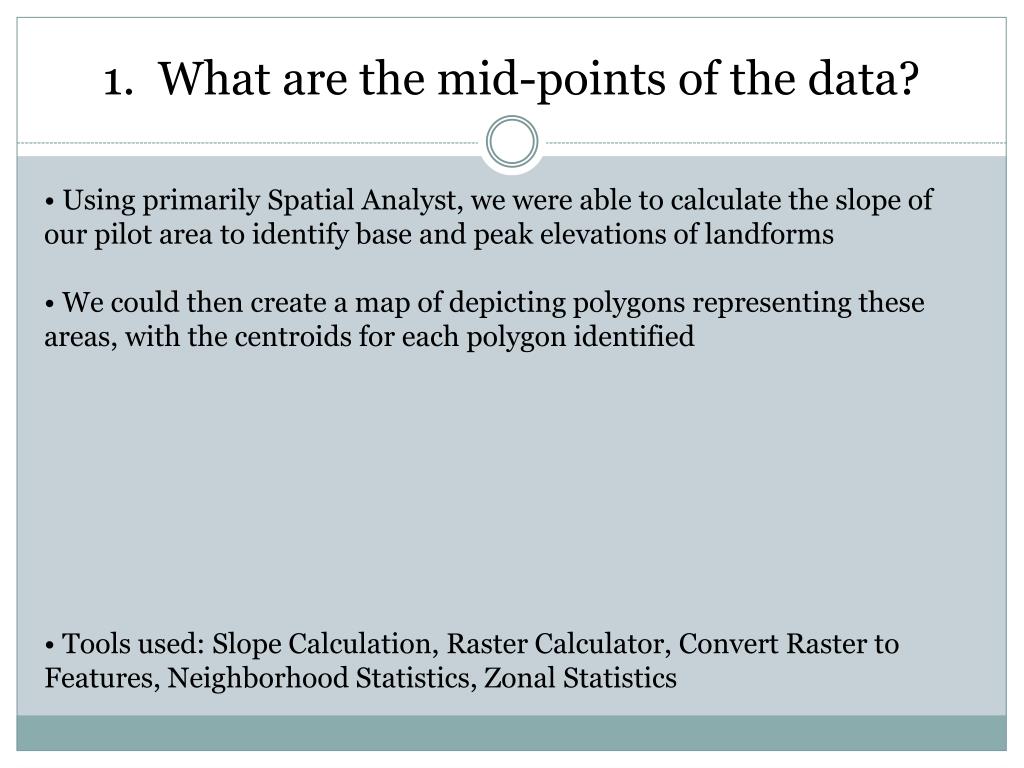 1. What are the mid-points of the data?

• Using primarily Spatial Analyst, we were able to calculate the slope of our pilot area to identify base and peak elevations of landforms

• We could then create a map of depicting polygons representing these areas, with the centroids for each polygon identified

• Tools used: Slope Calculation, Raster Calculator, Convert Raster to Features, Neighborhood Statistics, Zonal Statistics